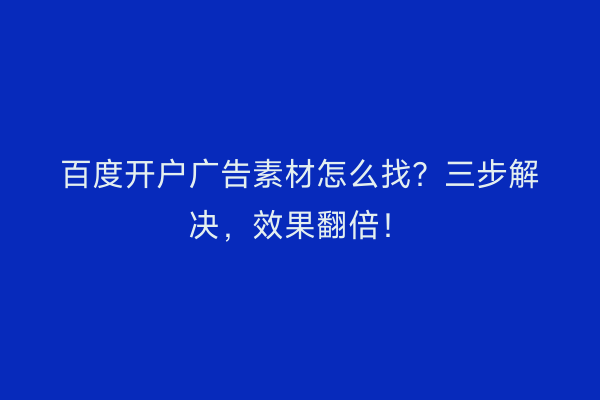 百度开户广告素材怎么找？三步解决，效果翻倍！